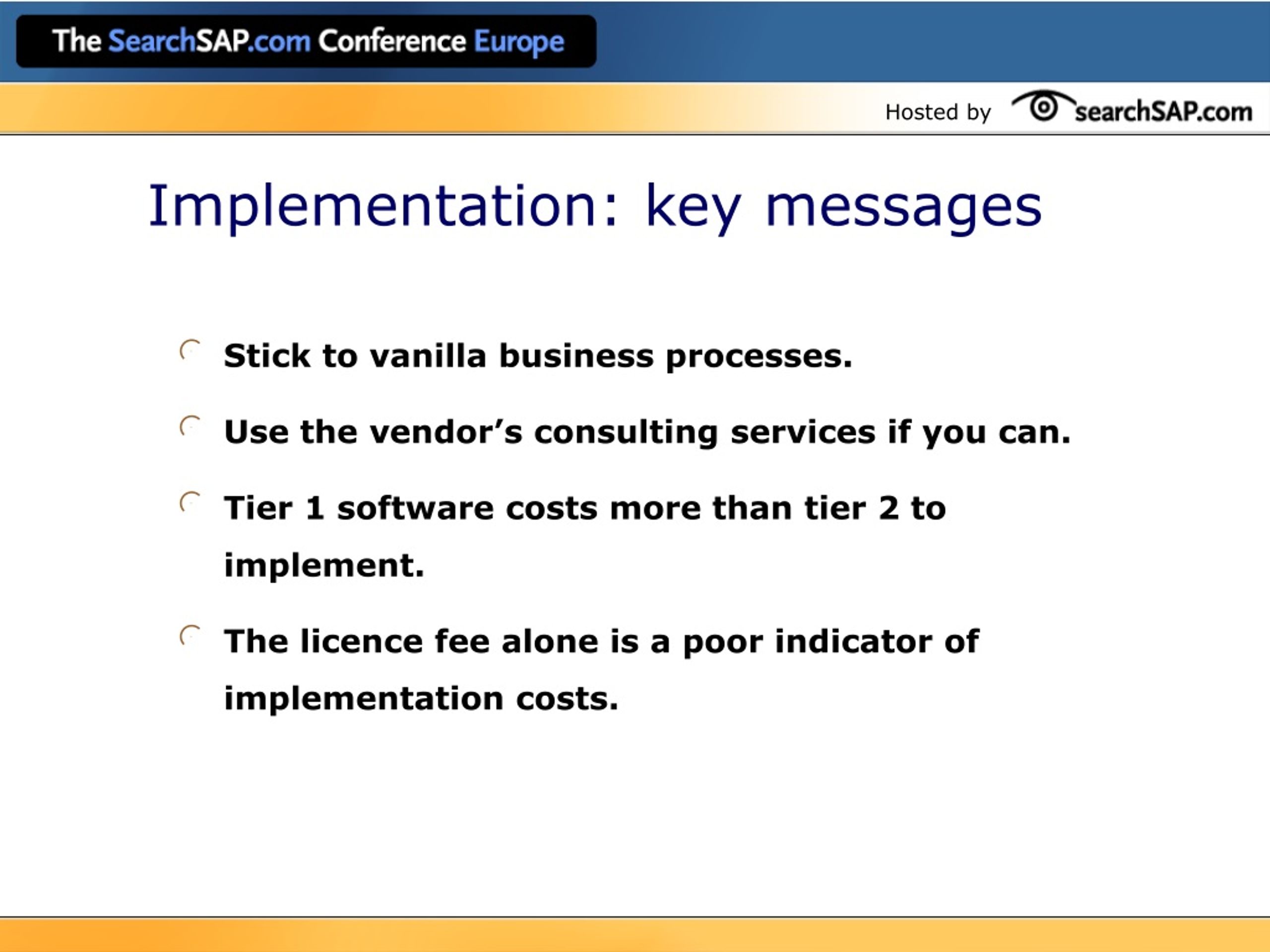 The SearchSAP.com Conference Europe

Hosted by searchSAP.com

Implementation: key messages

Stick to vanilla business processes.

Use the vendor’s consulting services if you can.

Tier 1 software costs more than tier 2 to implement.

The licence fee alone is a poor indicator of implementation costs.